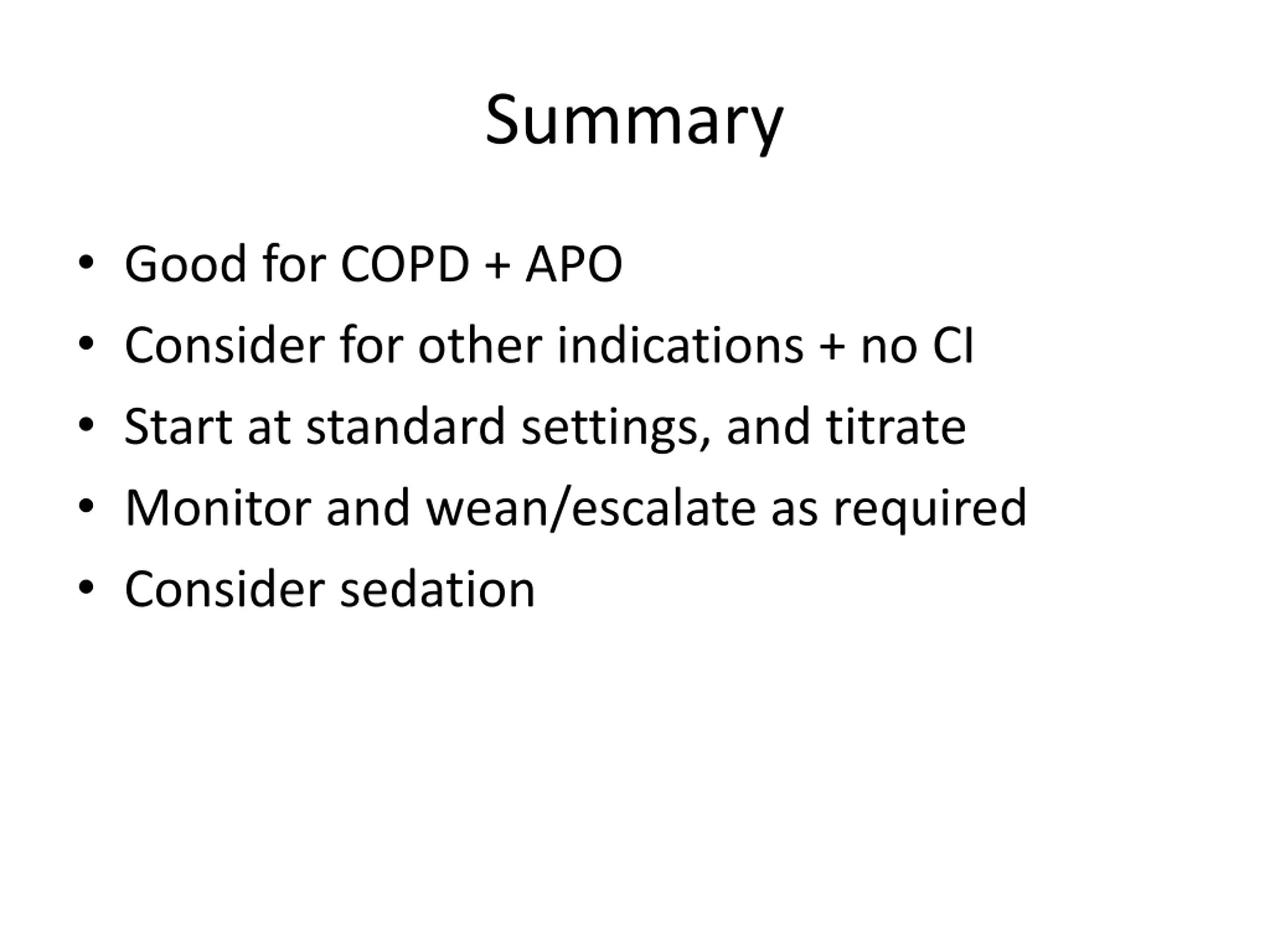 Summary

• Good for COPD + APO
• Consider for other indications + no CI
• Start at standard settings, and titrate
• Monitor and wean/escalate as required
• Consider sedation